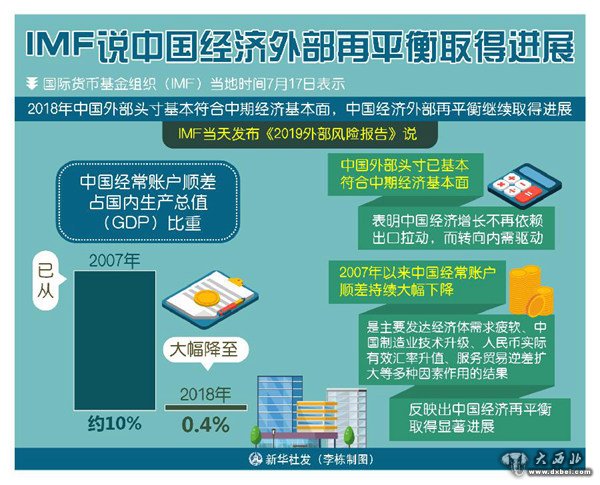 IMF说中国经济外部再平衡取得进展

国际货币基金组织（IMF）当地时间7月17日表示

2018年中国外部头寸基本符合中期经济基本面，中国经济外部再平衡继续取得进展

IMF当天发布《2019外部风险报告》说

中国经常账户顺差占国内生产总值（GDP）比重

已从

2007年

约10%

大幅降至

2018年

0.4%

中国外部头寸已基本符合中期经济基本面

表明中国经济增长不再依赖出口拉动，而转向内需驱动

2007年以来中国经常账户顺差持续大幅下降

是主要发达经济体需求疲软、中国制造业技术升级、人民币实际有效汇率升值、服务贸易逆差扩大等多种因素作用的结果

反映出中国经济再平衡取得显著进展

新华社发（李栋制图）

大西北
www.dxbei.com